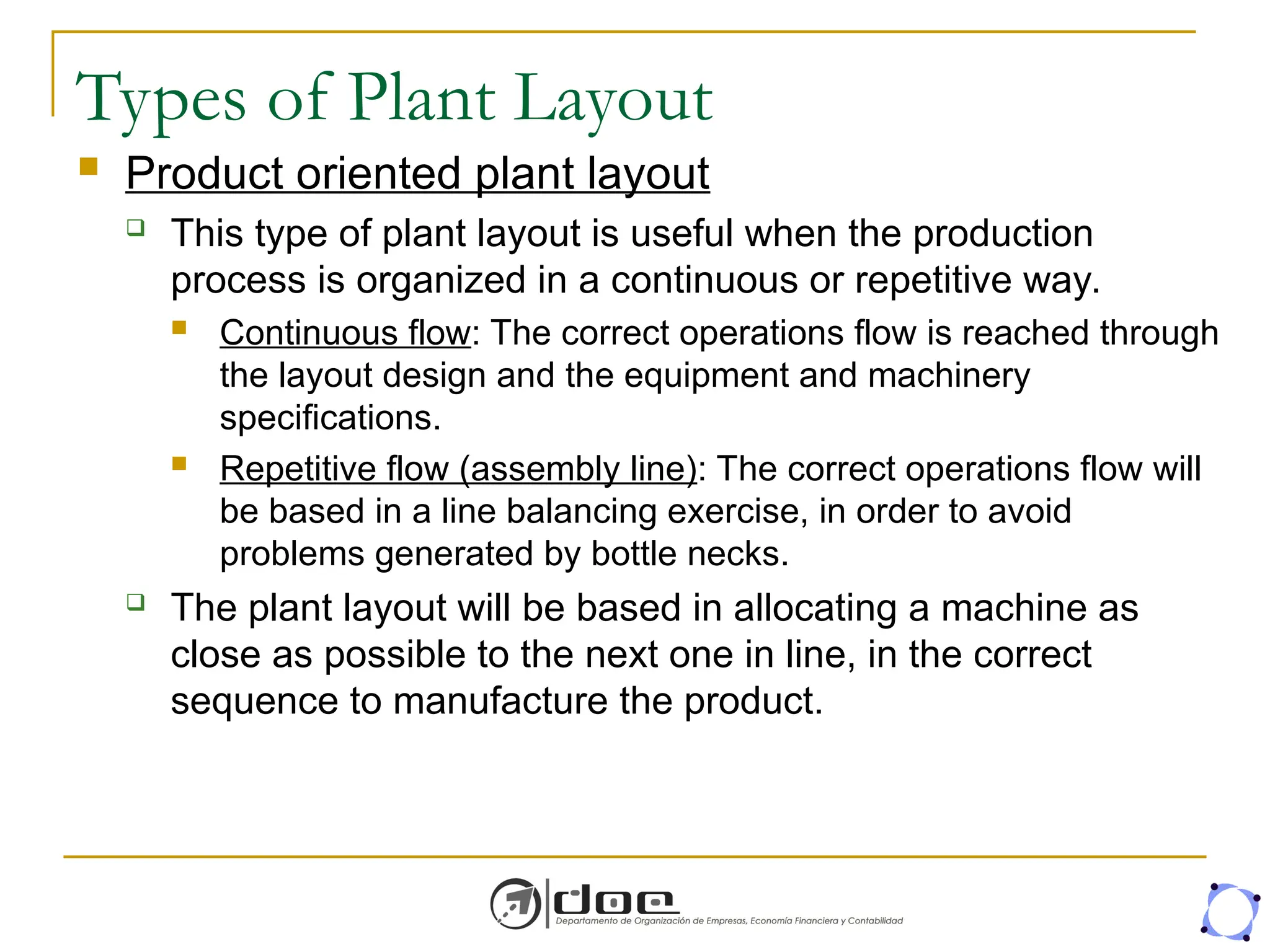 Types of Plant Layout

Product oriented plant layout

This type of plant layout is useful when the production process is organized in a continuous or repetitive way.

Continuous flow: The correct operations flow is reached through the layout design and the equipment and machinery specifications.

Repetitive flow (assembly line): The correct operations flow will be based in a line balancing exercise, in order to avoid problems generated by bottle necks.

The plant layout will be based in allocating a machine as close as possible to the next one in line, in the correct sequence to manufacture the product.

doe
Departamento de Organización de Empresas, Economía Financiera y Contabilidad